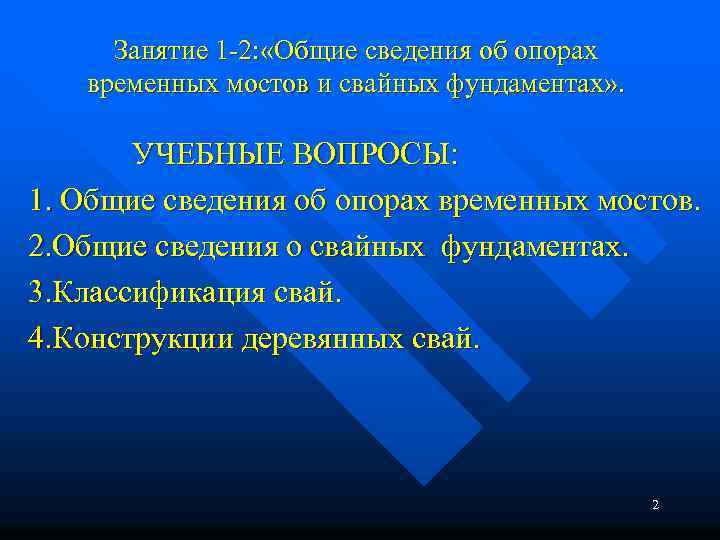 Занятие 1-2:«Общие сведения об опорах временных мостов и свайных фундаментах».

УЧЕБНЫЕ ВОПРОСЫ:

1. Общие сведения об опорах временных мостов.

2.Общие сведения о свайных фундаментах.

3.Классификация свай.

4.Конструкции деревянных свай.

2